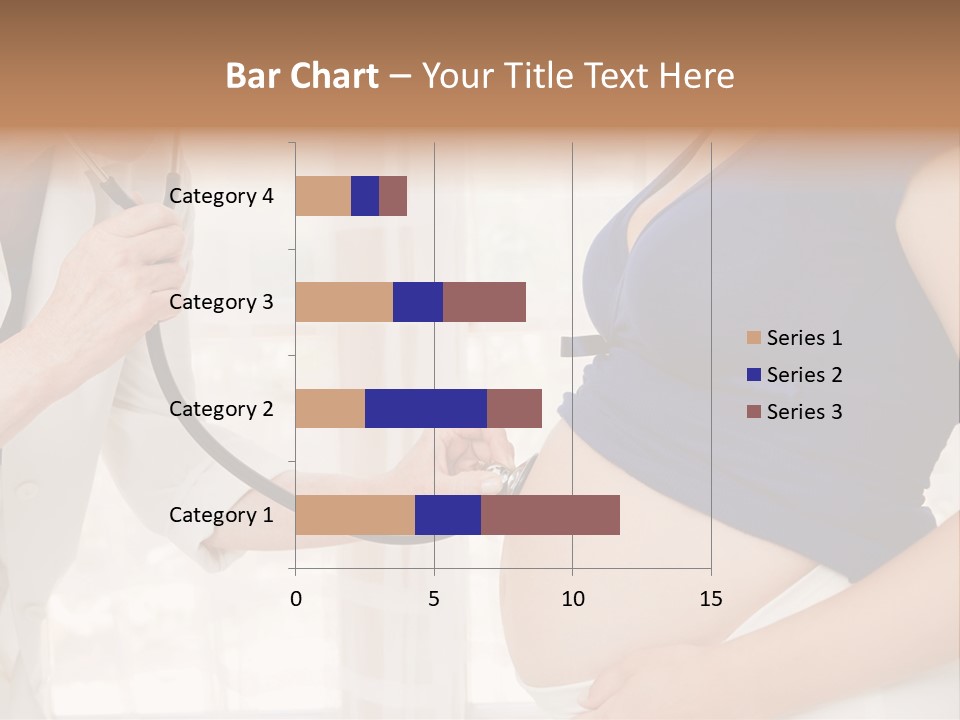 Bar Chart – Your Title Text Here

Category 4
Category 3
Category 2
Category 1

0
5
10
15

Series 1
Series 2
Series 3